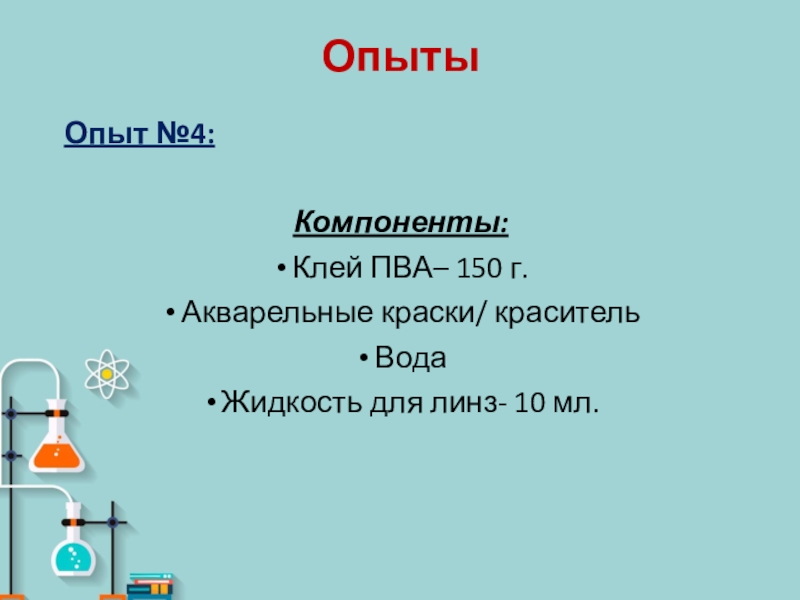 Опыты

Опыт №4:

Компоненты:

• Клей ПВА– 150 г.

• Акварельные краски/ краситель

• Вода

• Жидкость для линз- 10 мл.